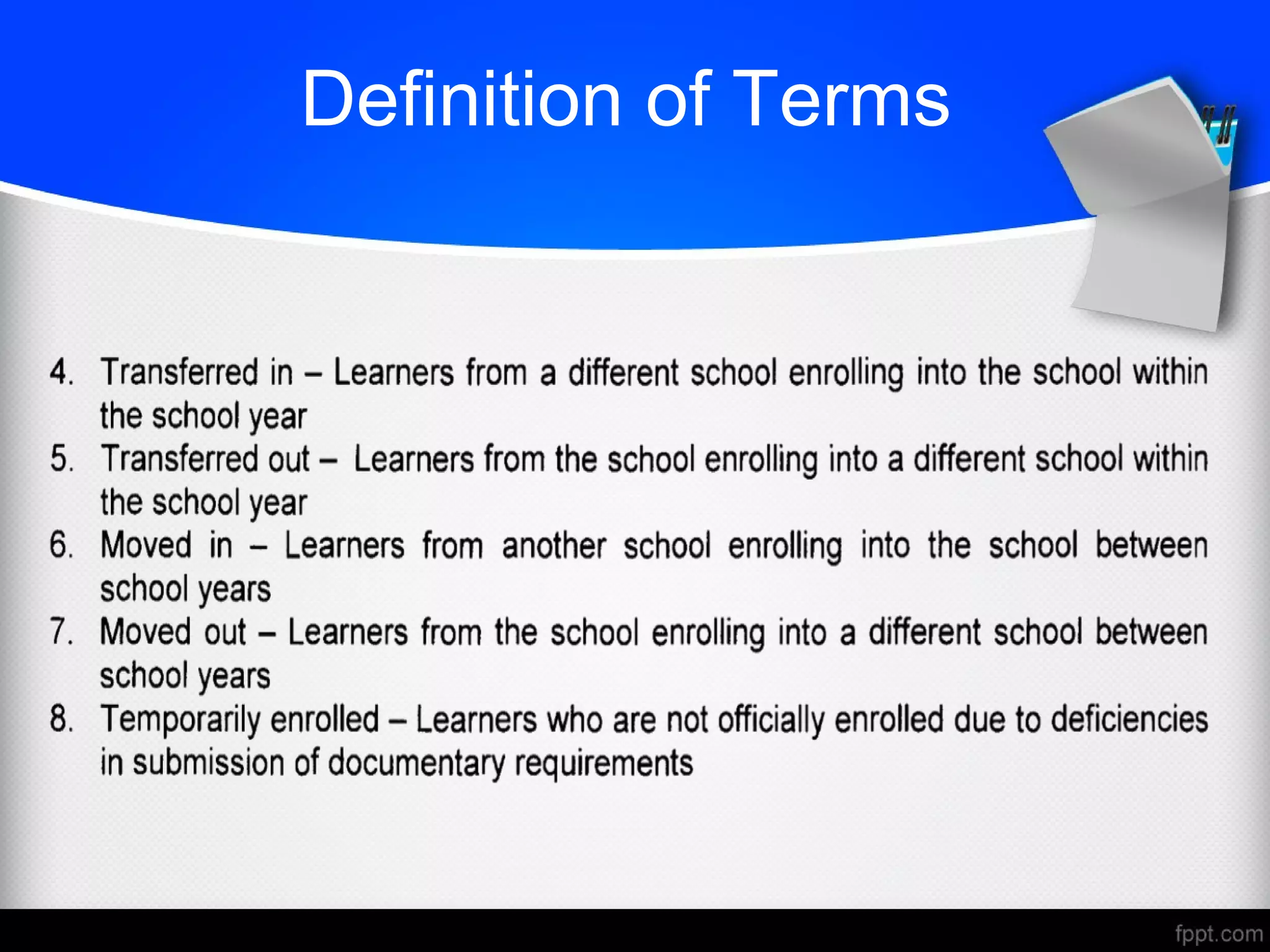 Definition of Terms

4. Transferred in – Learners from a different school enrolling into the school within the school year
5. Transferred out – Learners from the school enrolling into a different school within the school year
6. Moved in – Learners from another school enrolling into the school between school years
7. Moved out – Learners from the school enrolling into a different school between school years
8. Temporarily enrolled – Learners who are not officially enrolled due to deficiencies in submission of documentary requirements

fppt.com